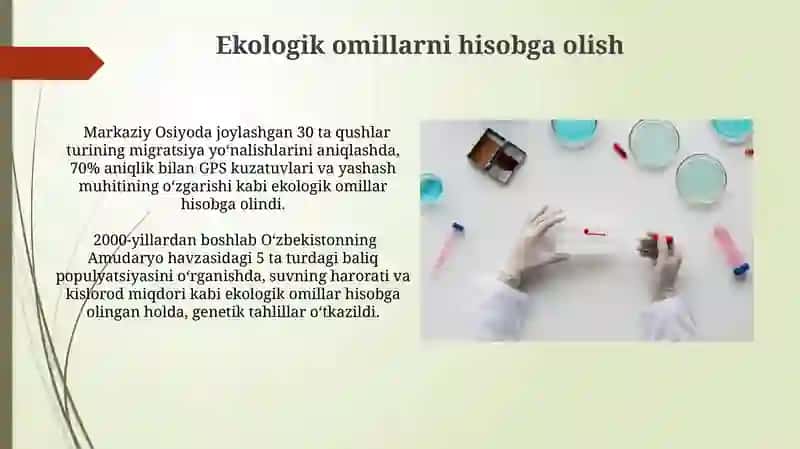 Ekologik omillarni hisobga olish

Markaziy Osiyoda joylashgan 30 ta qushlar turining migratsiya yo‘nalishlarini aniqlashda, 70% aniqlik bilan GPS kuzatuvlari va yashash muhitining o‘zgarishi kabi ekologik omillar hisobga olindi.

2000-yillardan boshlab O‘zbekistonning Amudaryo havzasidagi 5 ta turdagi baliq populyatsiyasini o‘rganishda, suvning harorati va kislorod miqdori kabi ekologik omillar hisobga olingan holda, genetik tahlillar o‘tkazildi.